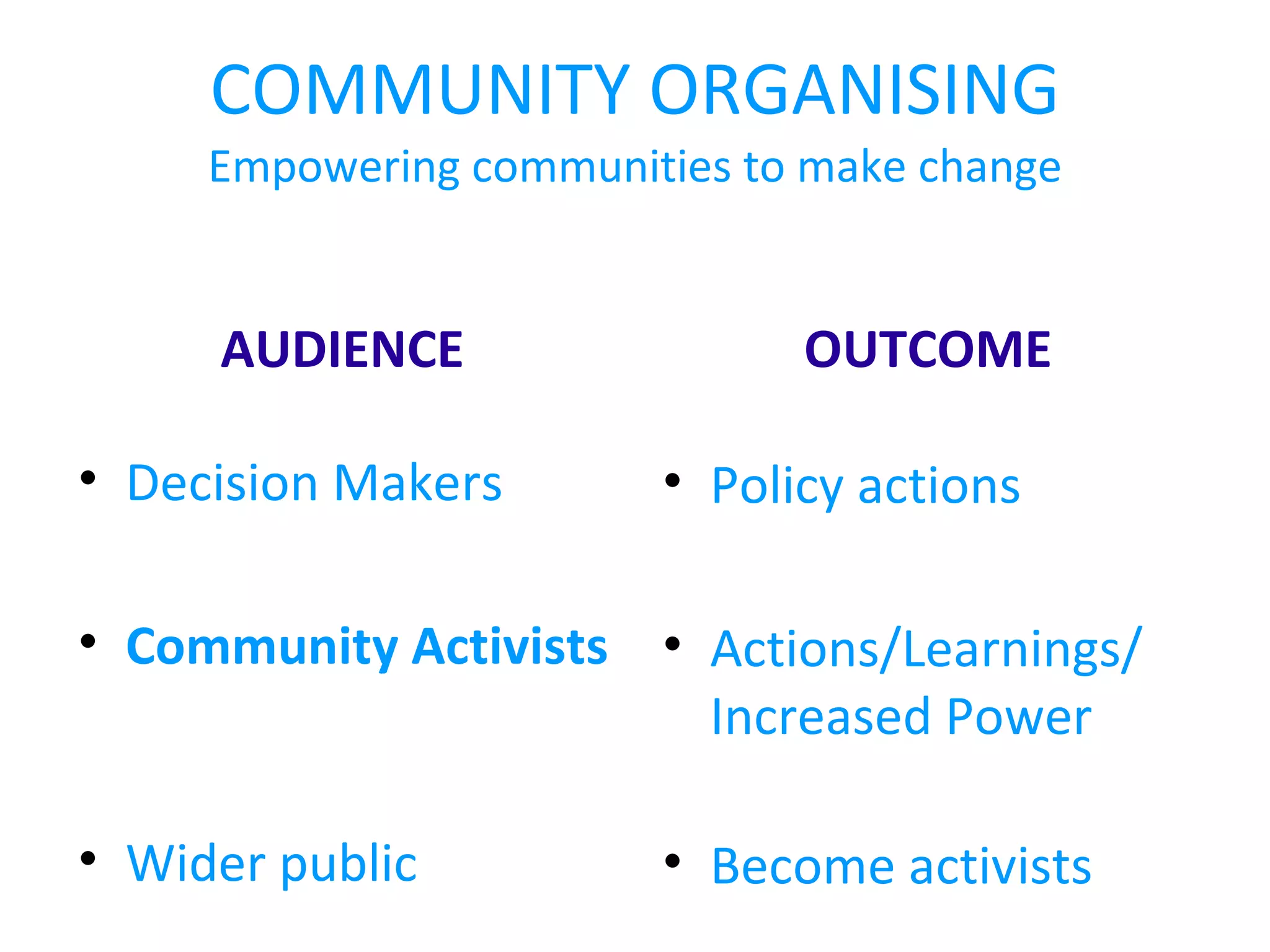 COMMUNITY ORGANISING
Empowering communities to make change

AUDIENCE

• Decision Makers

• Community Activists

• Wider public

OUTCOME

• Policy actions

• Actions/Learnings/ Increased Power

• Become activists